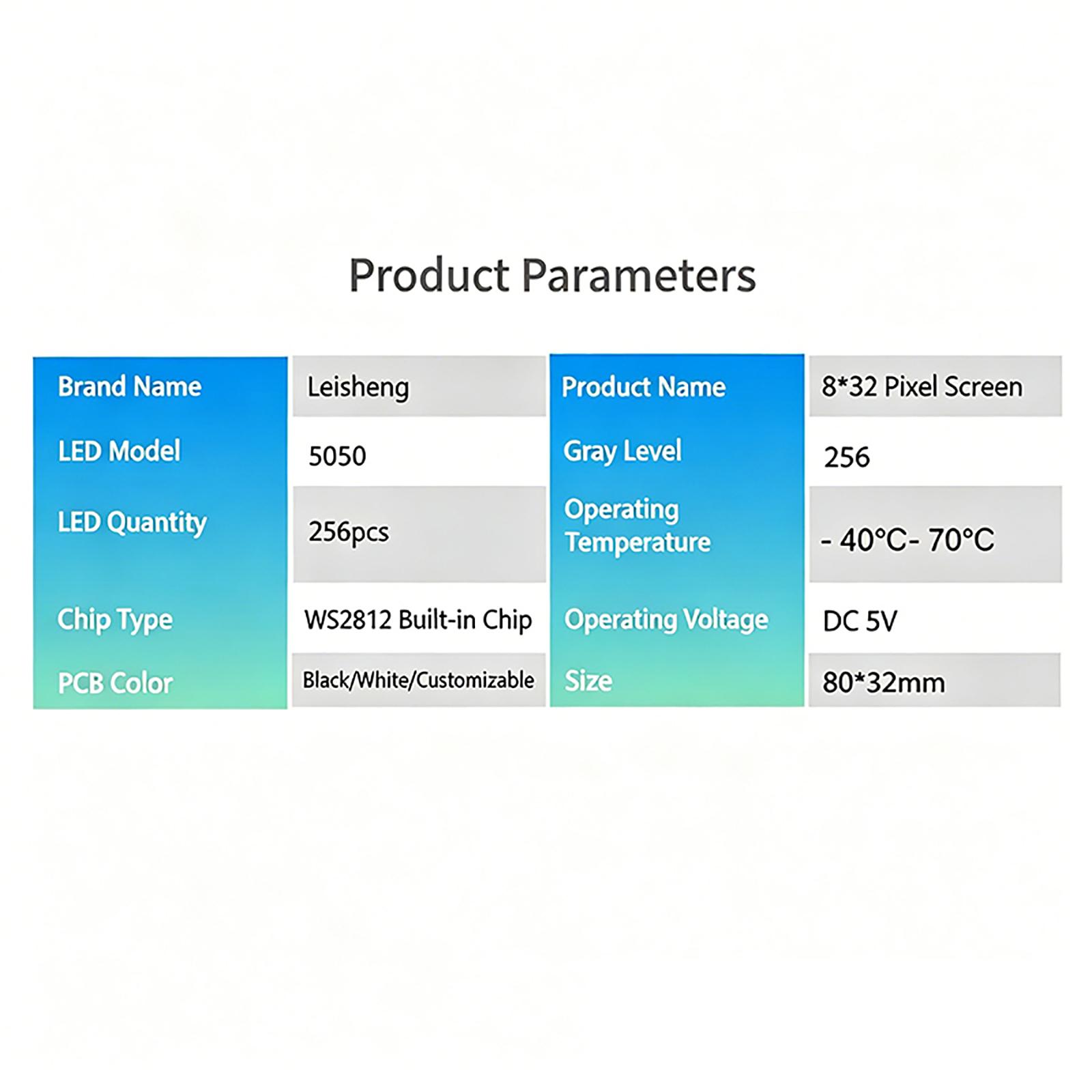 Product Parameters

| Brand Name | Leisheng | Product Name | 8*32 Pixel Screen |
|---|---|---|---|
| LED Model | 5050 | Gray Level | 256 |
| LED Quantity | 256pcs | Operating Temperature | - 40°C- 70°C |
| Chip Type | WS2812 Built-in Chip | Operating Voltage | DC 5V |
| PCB Color | Black/White/Customizable | Size | 80*32mm |